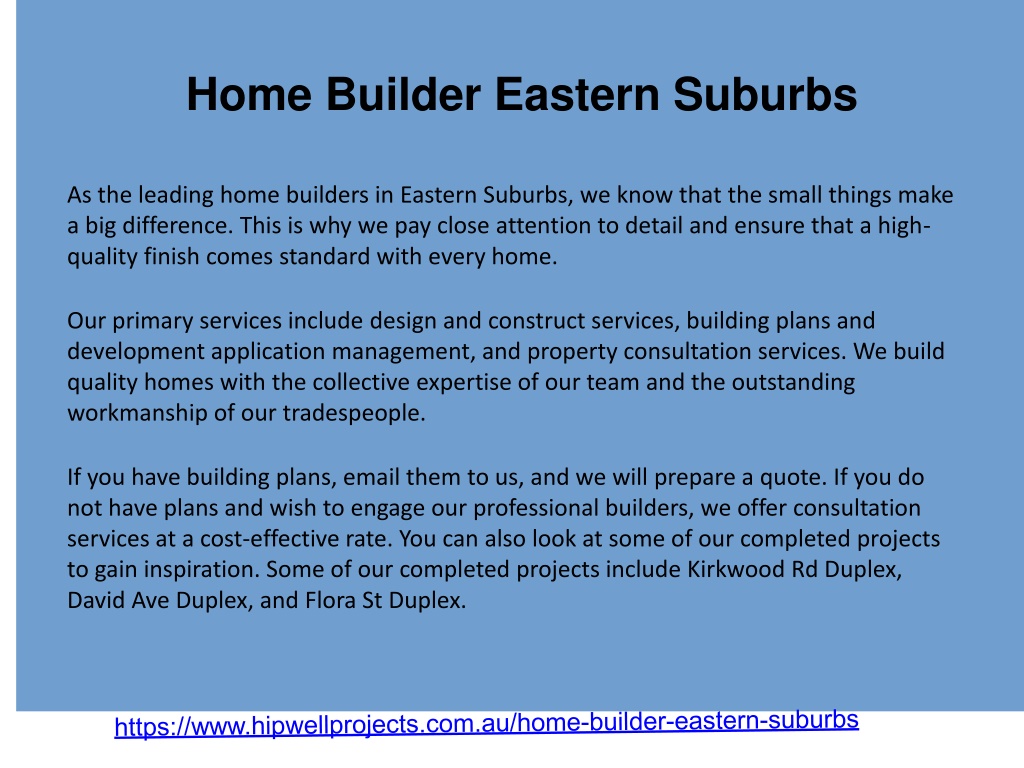 Home Builder Eastern Suburbs

As the leading home builders in Eastern Suburbs, we know that the small things make a big difference. This is why we pay close attention to detail and ensure that a high-quality finish comes standard with every home.

Our primary services include design and construct services, building plans and development application management, and property consultation services. We build quality homes with the collective expertise of our team and the outstanding workmanship of our tradespeople.

If you have building plans, email them to us, and we will prepare a quote. If you do not have plans and wish to engage our professional builders, we offer consultation services at a cost-effective rate. You can also look at some of our completed projects to gain inspiration. Some of our completed projects include Kirkwood Rd Duplex, David Ave Duplex, and Flora St Duplex.

https://www.hipwellprojects.com.au/home-builder-eastern-suburbs